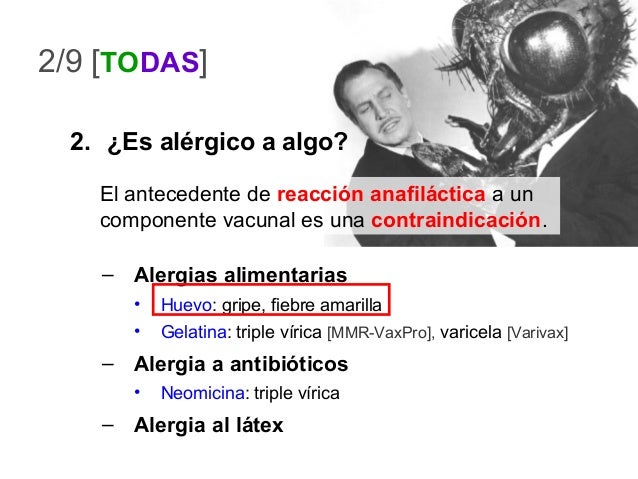 2/9 [TODAS]

2. ¿Es alérgico a algo?

El antecedente de reacción anafiláctica a un componente vacunal es una contraindicación.

– Alergias alimentarias
• Huevo: gripe, fiebre amarilla
• Gelatina: triple vírica [MMR-VaxPro], varicela [Varivax]
– Alergia a antibióticos
• Neomicina: triple vírica
– Alergia al látex